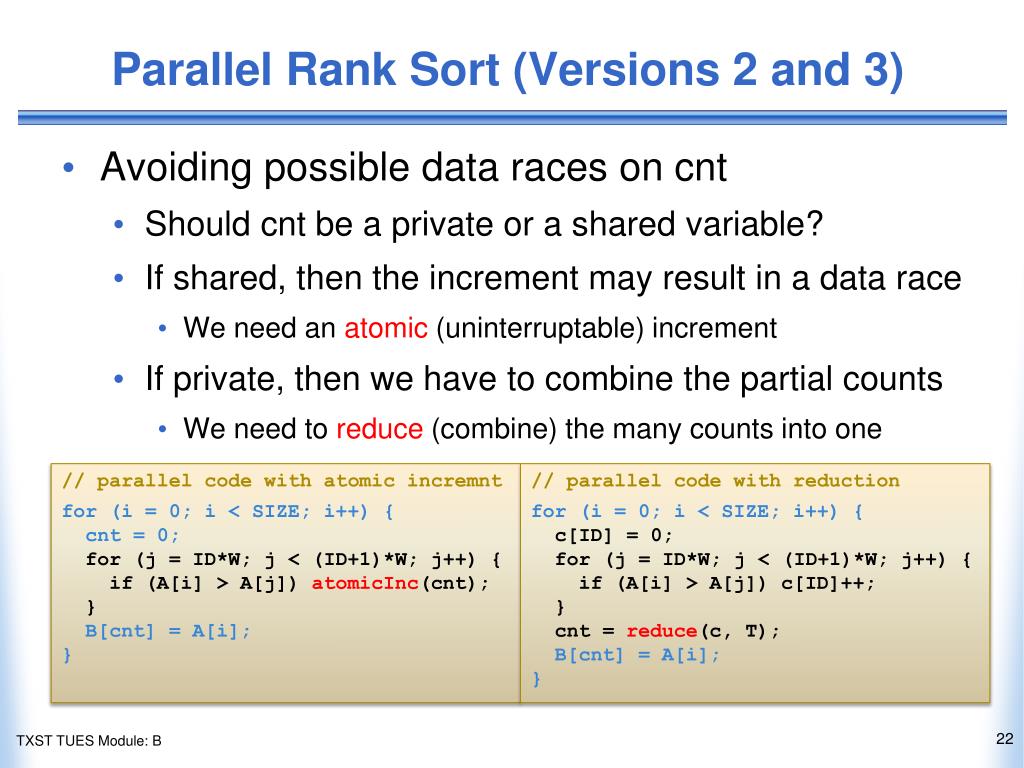 Parallel Rank Sort (Versions 2 and 3)

• Avoiding possible data races on cnt
  • Should cnt be a private or a shared variable?
  • If shared, then the increment may result in a data race
    • We need an atomic (uninterruptable) increment
  • If private, then we have to combine the partial counts
    • We need to reduce (combine) the many counts into one

// parallel code with atomic incremnt
for (i = 0; i < SIZE; i++) {
  cnt = 0;
  for (j = ID*W; j < (ID+1)*W; j++) {
    if (A[i] > A[j]) atomicInc(cnt);
  }
  B[cnt] = A[i];
}

// parallel code with reduction
for (i = 0; i < SIZE; i++) {
  c[ID] = 0;
  for (j = ID*W; j < (ID+1)*W; j++) {
    if (A[i] > A[j]) c[ID]++;
  }
  cnt = reduce(c, T);
  B[cnt] = A[i];
}

TXST TUES Module: B

22